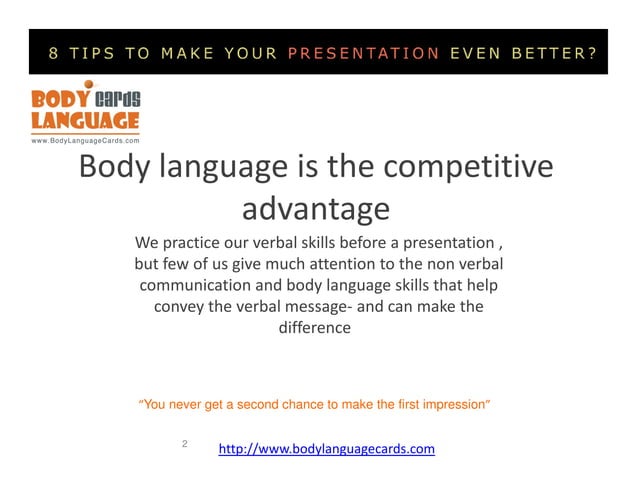 8 TIPS TO MAKE YOUR PRESENTATION EVEN BETTER?

BODY cards LANGUAGE
www.BodyLanguageCards.com

Body language is the competitive advantage

We practice our verbal skills before a presentation , but few of us give much attention to the non verbal communication and body language skills that help convey the verbal message- and can make the difference

"You never get a second chance to make the first impression"

2

http://www.bodylanguagecards.com